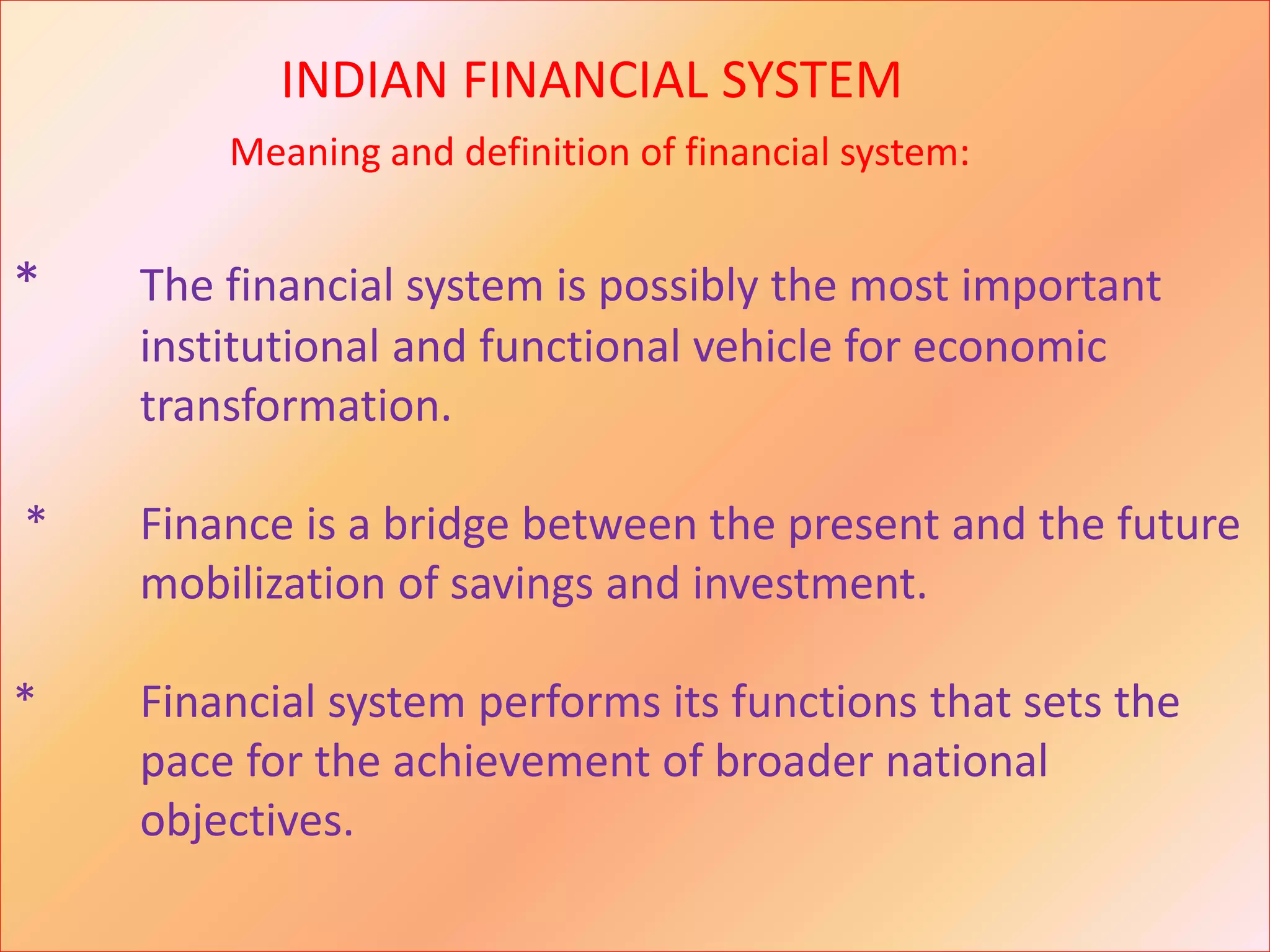 INDIAN FINANCIAL SYSTEM

Meaning and definition of financial system:

* The financial system is possibly the most important institutional and functional vehicle for economic transformation.

* Finance is a bridge between the present and the future mobilization of savings and investment.

* Financial system performs its functions that sets the pace for the achievement of broader national objectives.